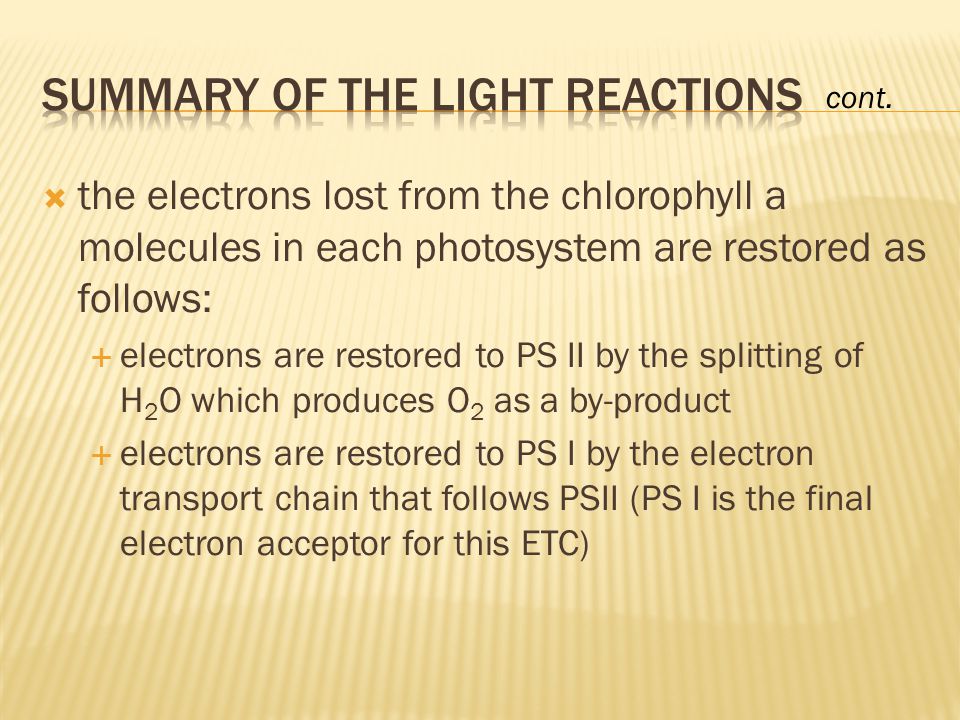 SUMMARY OF THE LIGHT REACTIONS cont.

the electrons lost from the chlorophyll a molecules in each photosystem are restored as follows:

electrons are restored to PS II by the splitting of $H_2O$ which produces $O_2$ as a by-product

electrons are restored to PS I by the electron transport chain that follows PSII (PS I is the final electron acceptor for this ETC)